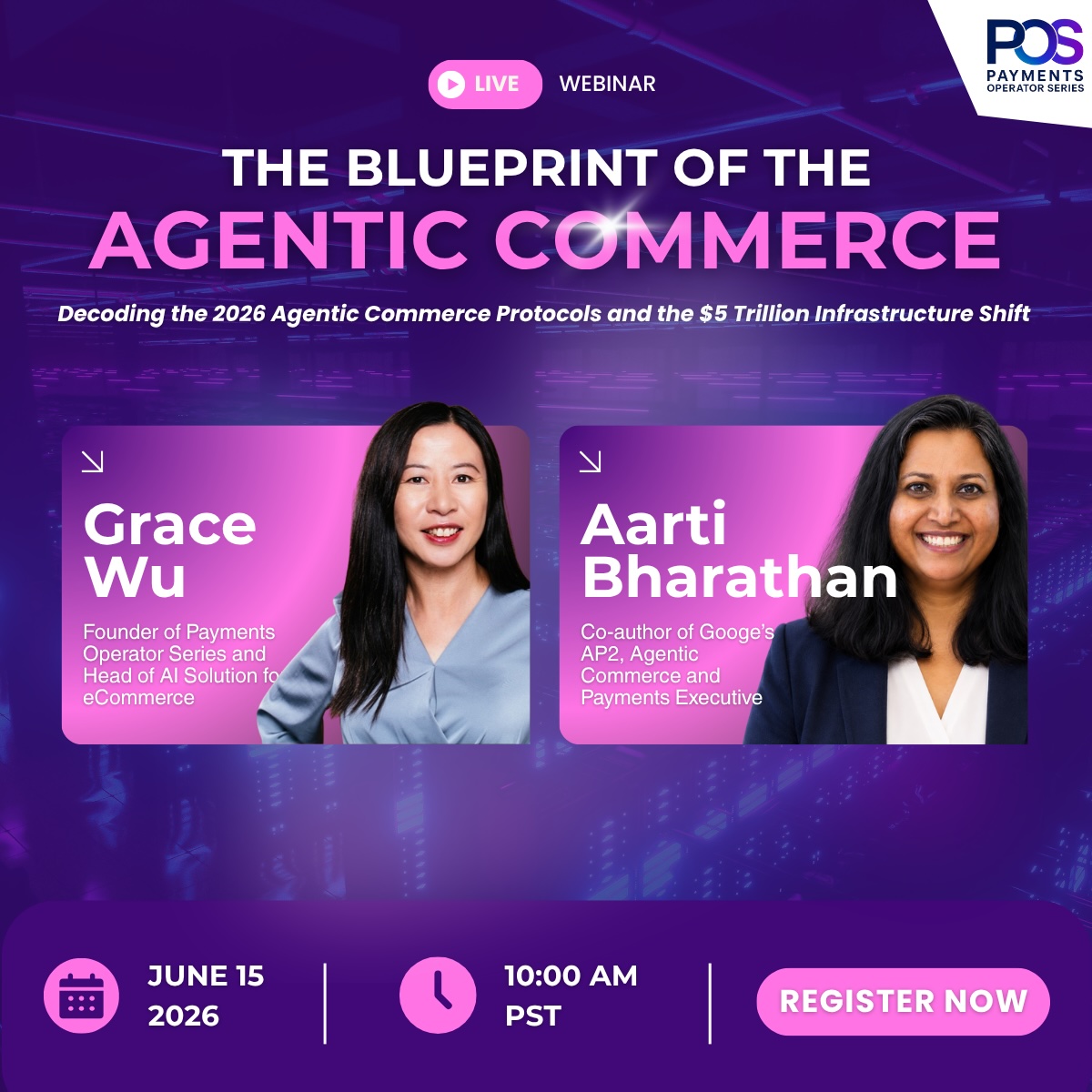 POS
PAYMENTS
OPERATOR SERIES

LIVE WEBINAR

THE BLUEPRINT OF THE
AGENTIC COMMERCE

Decoding the 2026 Agentic Commerce Protocols and the $5 Trillion Infrastructure Shift

Grace Wu
Founder of Payments Operator Series and Head of AI Solution fo eCommerce

Aarti Bharathan
Co-author of Googe's AP2, Agentic Commerce and Payments Executive

JUNE 15 2026

10:00 AM PST

REGISTER NOW